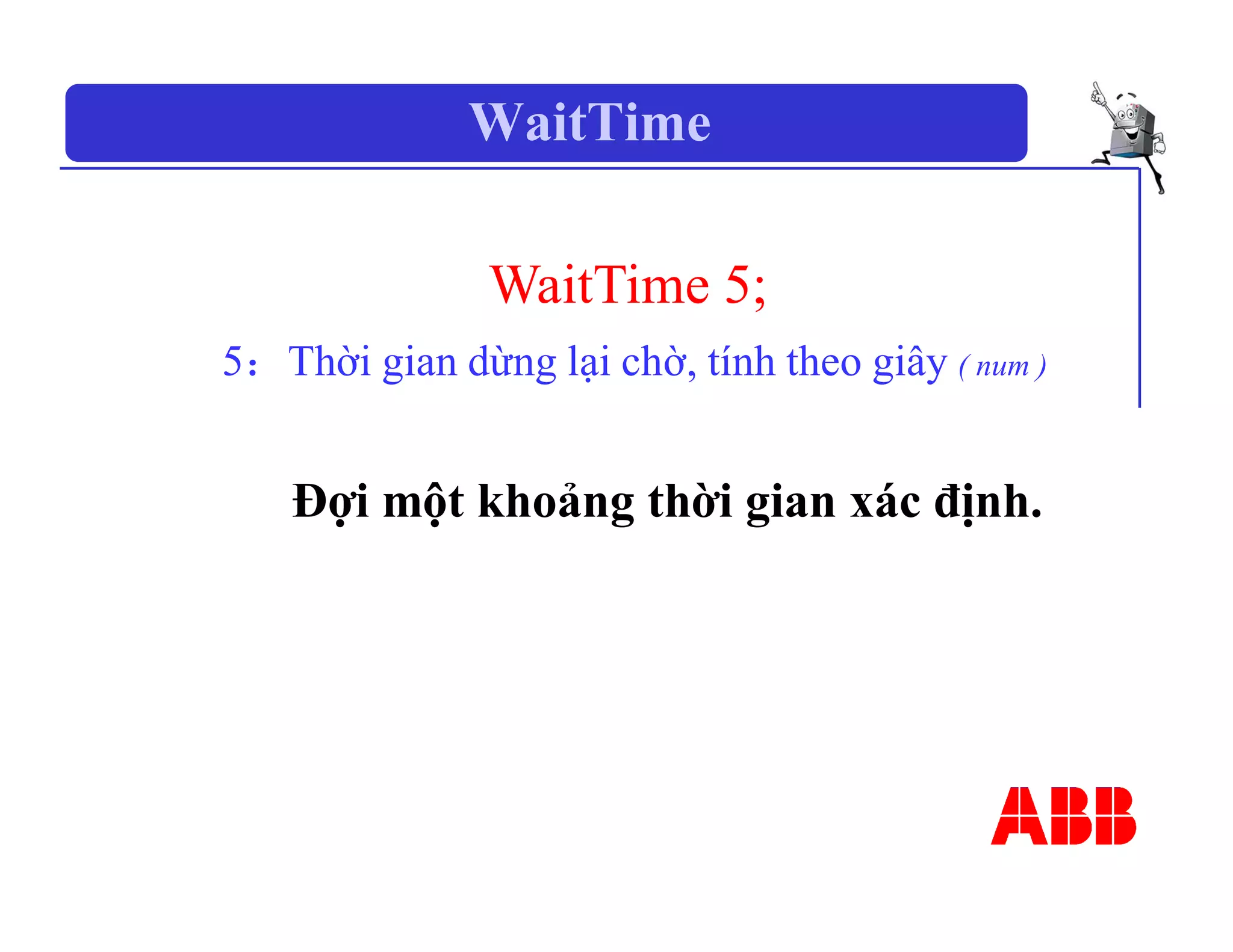 WaitTime

WaitTime 5;

5： Thời gian dừng lại chờ, tính theo giây ( num )

Đợi một khoảng thời gian xác định.

ABB